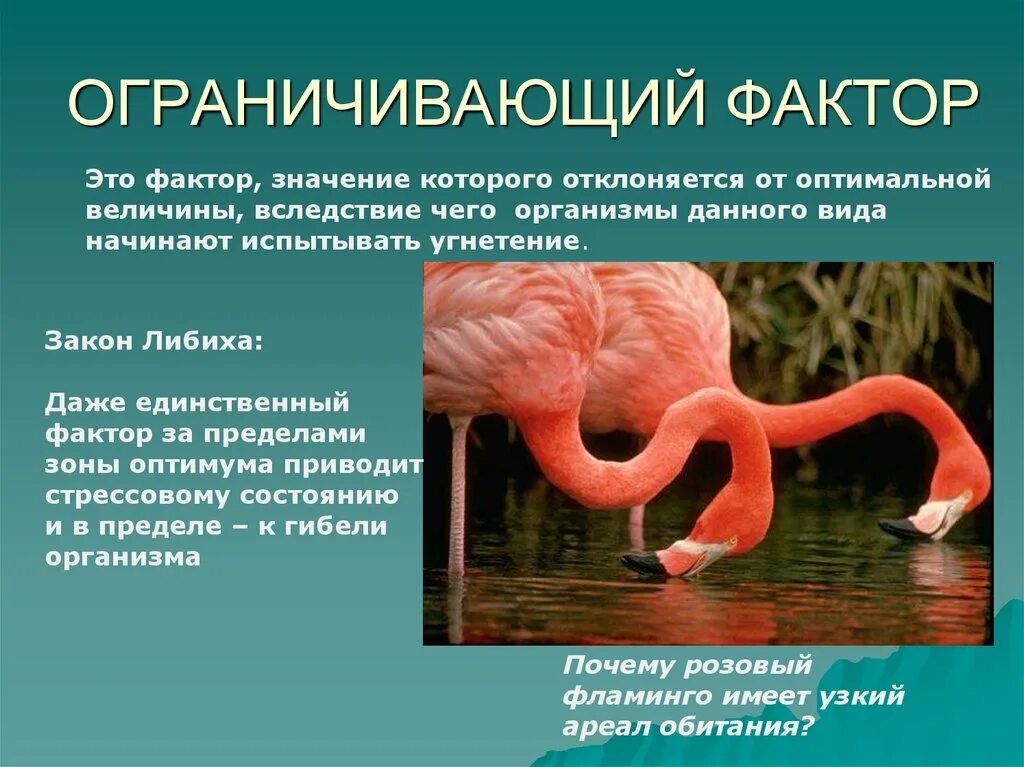 ОГРАНИЧИВАЮЩИЙ ФАКТОР

Это фактор, значение которого отклоняется от оптимальной величины, вследствие чего организмы данного вида начинают испытывать угнетение.

Закон Либиха:

Даже единственный фактор за пределами зоны оптимума приводит стрессовому состоянию и в пределе – к гибели организма

Почему розовый фламинго имеет узкий ареал обитания?